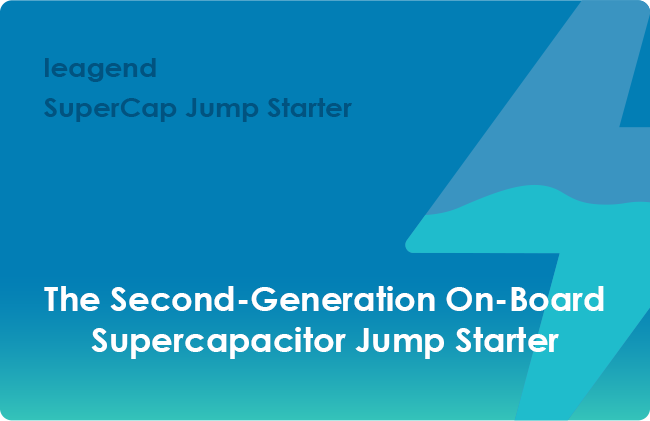 leagend
SuperCap Jump Starter

The Second-Generation On-Board Supercapacitor Jump Starter